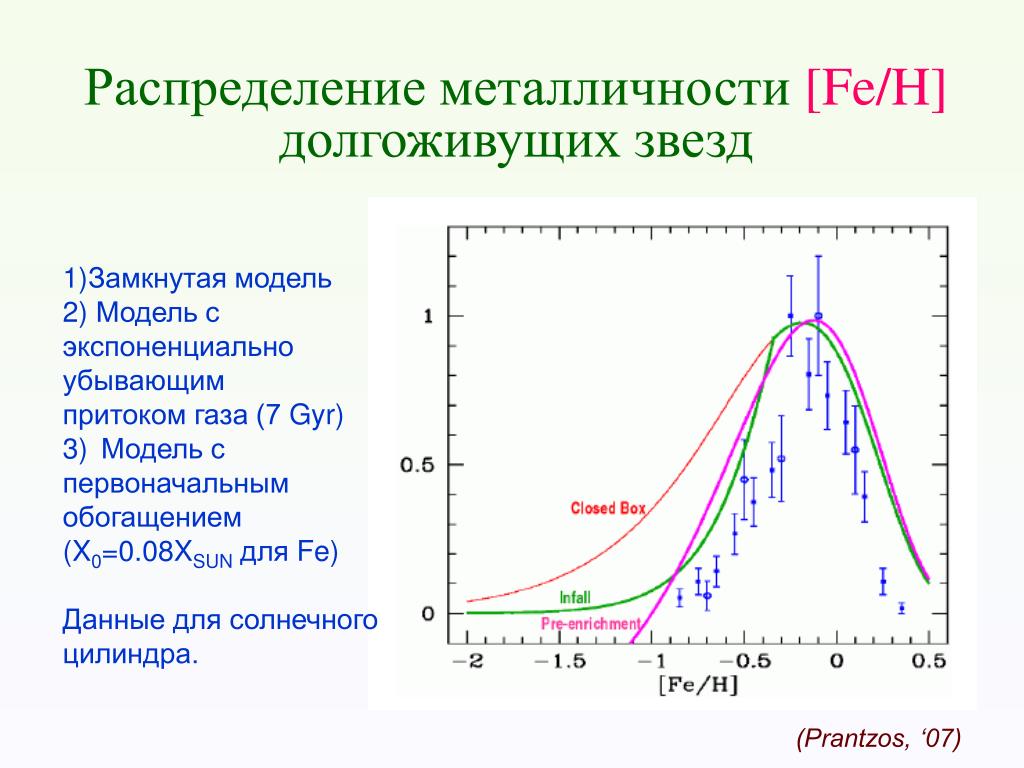 Распределение металличности [Fe/H] долгоживущих звезд

1)Замкнутая модель
2) Модель с экспоненциально убывающим притоком газа (7 Gyr)
3) Модель с первоначальным обогащением ($X_0$=0.08$X_{SUN}$ для Fe)

Данные для солнечного цилиндра.

1
0.5
0
Closed Box
Infall
Pre-enrichment
−2 −1.5 −1 −0.5 0 0.5
[Fe/H]

(Prantzos, ‘07)